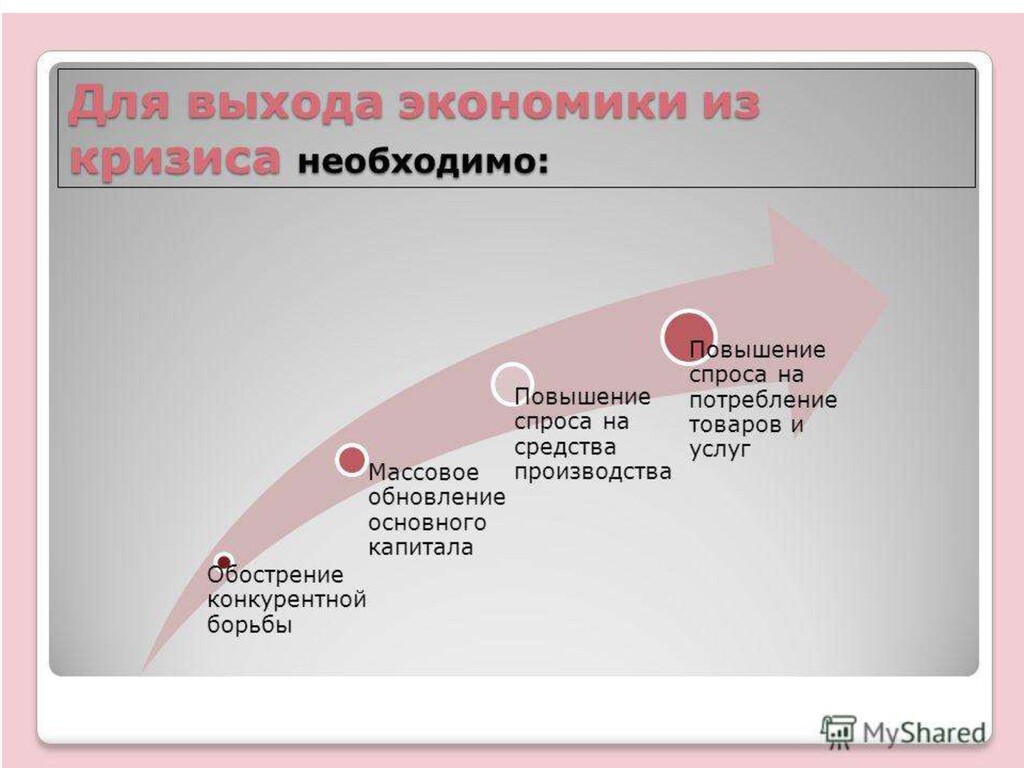 Для выхода экономики из кризиса необходимо:

Обострение конкурентной борьбы

Массовое обновление основного капитала

Повышение спроса на средства производства

Повышение спроса на потребление товаров и услуг

MyShared